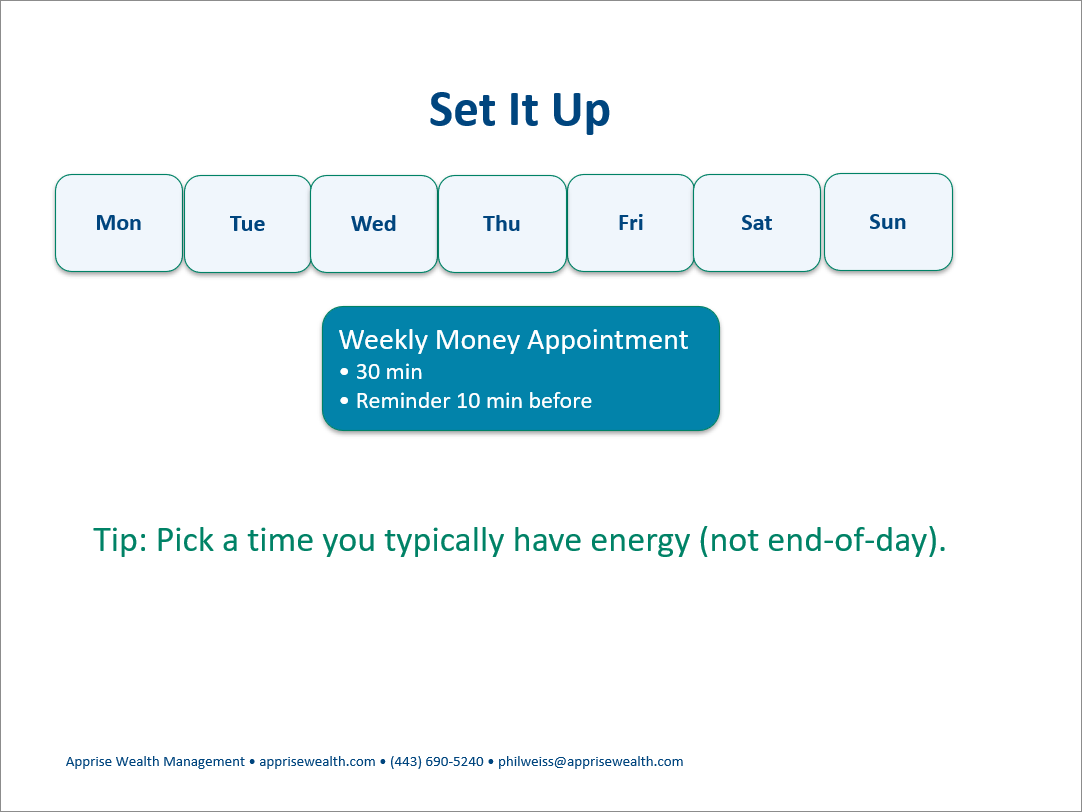 Set It Up

Mon

Tue

Wed

Thu

Fri

Sat

Sun

Weekly Money Appointment
• 30 min
• Reminder 10 min before

Tip: Pick a time you typically have energy (not end-of-day).

Apprise Wealth Management • apprisewealth.com • (443) 690-5240 • philweiss@apprisewealth.com